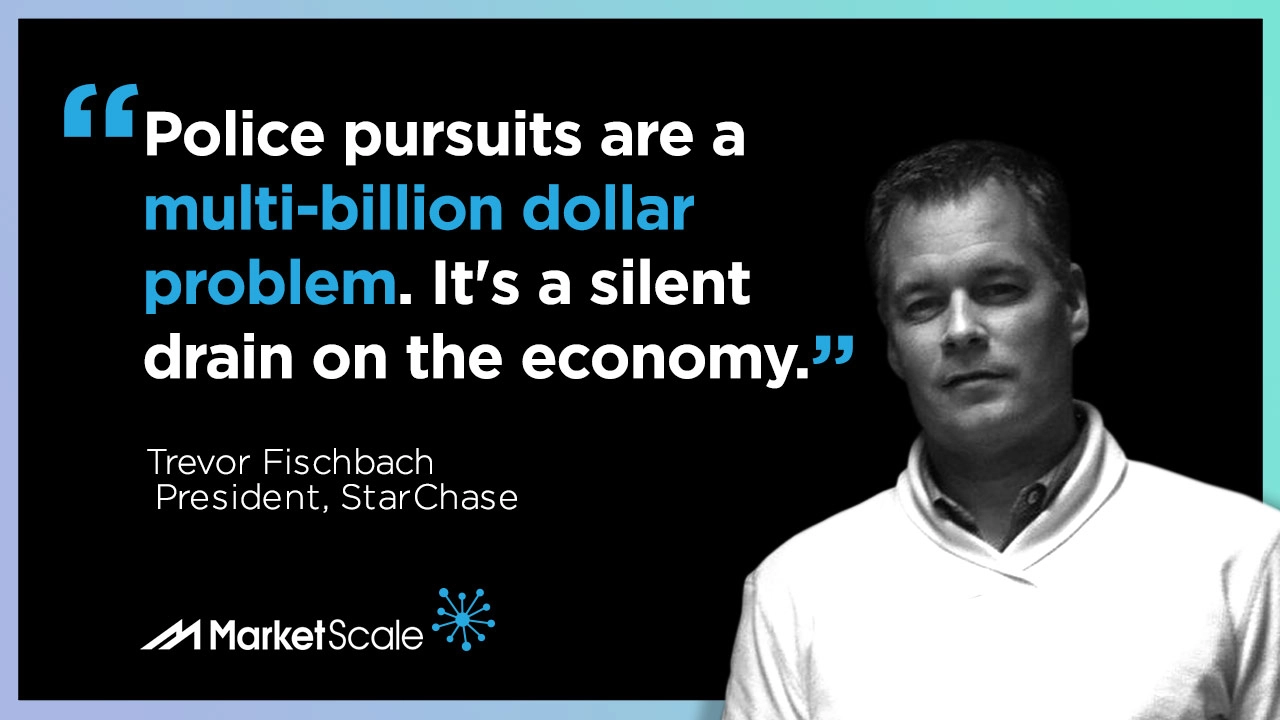 “Police pursuits are a multi-billion dollar problem. It's a silent drain on the economy.”

Trevor Fischbach
President, StarChase

MarketScale